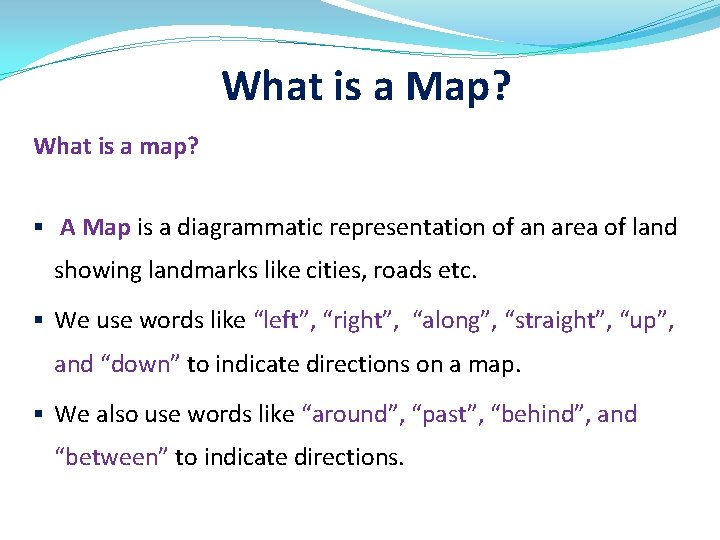 What is a Map?

What is a map?

▪ A Map is a diagrammatic representation of an area of land showing landmarks like cities, roads etc.

▪ We use words like “left”, “right”, “along”, “straight”, “up”, and “down” to indicate directions on a map.

▪ We also use words like “around”, “past”, “behind”, and “between” to indicate directions.